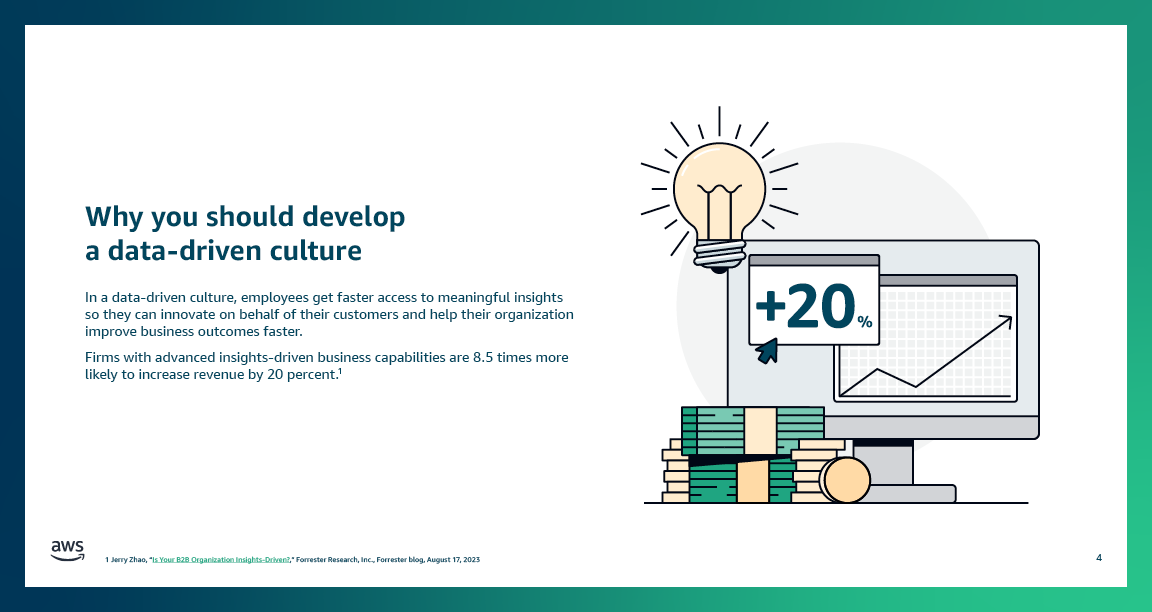 Why you should develop a data-driven culture

In a data-driven culture, employees get faster access to meaningful insights so they can innovate on behalf of their customers and help their organization improve business outcomes faster.

Firms with advanced insights-driven business capabilities are 8.5 times more likely to increase revenue by 20 percent.$^1$

+20%

aws

1 Jerry Zhao, "Is Your B2B Organization Insights-Driven?," Forrester Research, Inc., Forrester blog, August 17, 2023

4